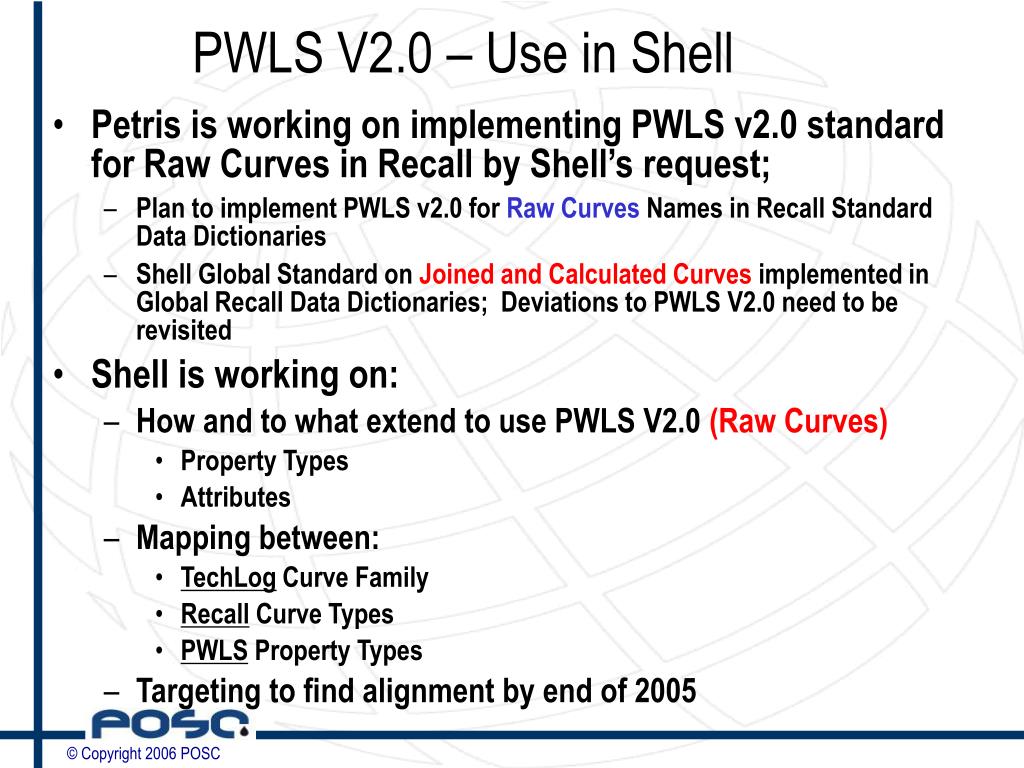 PWLS V2.0 – Use in Shell

• Petris is working on implementing PWLS v2.0 standard for Raw Curves in Recall by Shell's request;
– Plan to implement PWLS v2.0 for Raw Curves Names in Recall Standard Data Dictionaries
– Shell Global Standard on Joined and Calculated Curves implemented in Global Recall Data Dictionaries; Deviations to PWLS V2.0 need to be revisited

• Shell is working on:
– How and to what extend to use PWLS V2.0 (Raw Curves)
• Property Types
• Attributes
– Mapping between:
• TechLog Curve Family
• Recall Curve Types
• PWLS Property Types
– Targeting to find alignment by end of 2005

POSC

© Copyright 2006 POSC